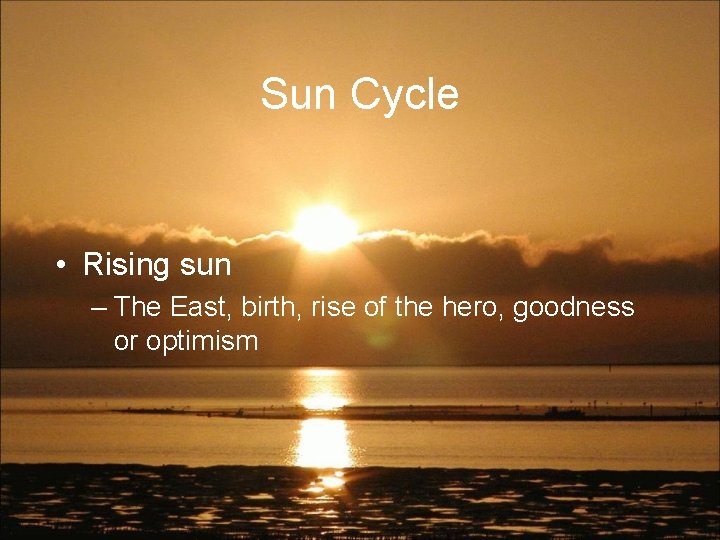 Sun Cycle

• Rising sun
– The East, birth, rise of the hero, goodness or optimism